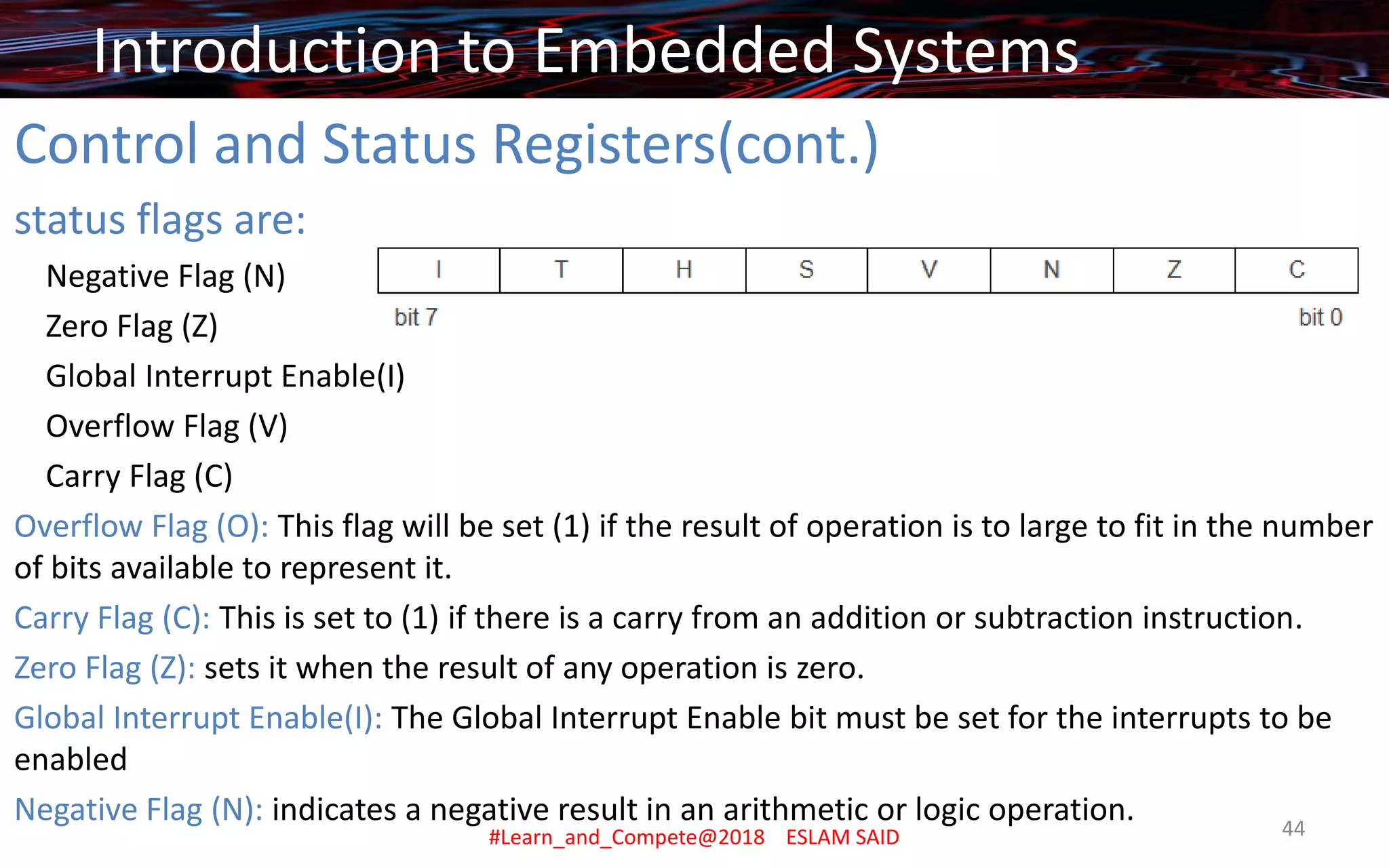 Introduction to Embedded Systems

Control and Status Registers(cont.)

status flags are:

Negative Flag (N)

Zero Flag (Z)

Global Interrupt Enable(I)

Overflow Flag (V)

Carry Flag (C)

| I | T | H | S | V | N | Z | C |
|---|---|---|---|---|---|---|---|

bit 7 bit 0

Overflow Flag (O): This flag will be set (1) if the result of operation is to large to fit in the number of bits available to represent it.

Carry Flag (C): This is set to (1) if there is a carry from an addition or subtraction instruction.

Zero Flag (Z): sets it when the result of any operation is zero.

Global Interrupt Enable(I): The Global Interrupt Enable bit must be set for the interrupts to be enabled

Negative Flag (N): indicates a negative result in an arithmetic or logic operation.

#Learn_and_Compete@2018 ESLAM SAID

44